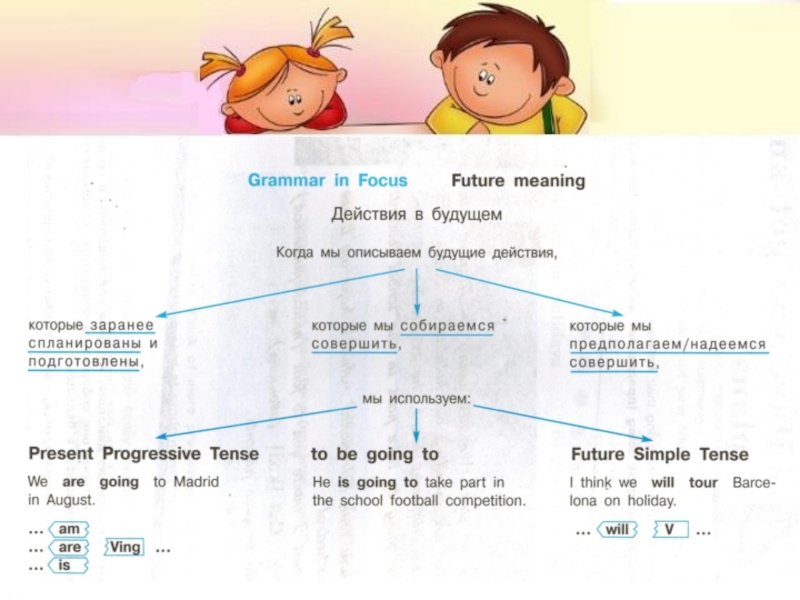 Grammar in Focus Future meaning

Действия в будущем

Когда мы описываем будущие действия,

которые заранее спланированы и подготовлены,

которые мы собираемся совершить,

которые мы предполагаем/надеемся совершить,

мы используем:

Present Progressive Tense

We are going to Madrid in August.

... am
... are Ving ...
... is

to be going to

He is going to take part in the school football competition.

Future Simple Tense

I think we will tour Barcelona on holiday.

... will V ...